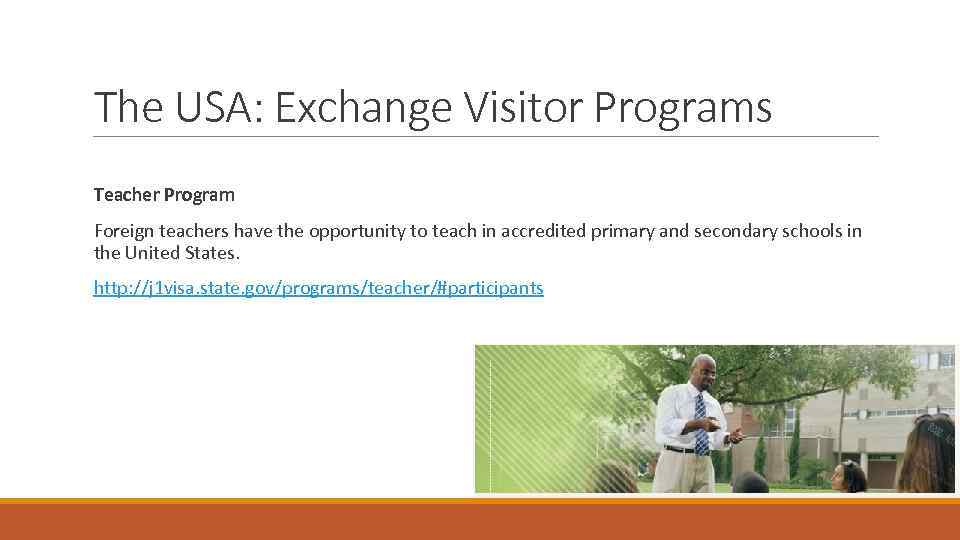 The USA: Exchange Visitor Programs

Teacher Program

Foreign teachers have the opportunity to teach in accredited primary and secondary schools in the United States.

http://j1visa.state.gov/programs/teacher/#participants